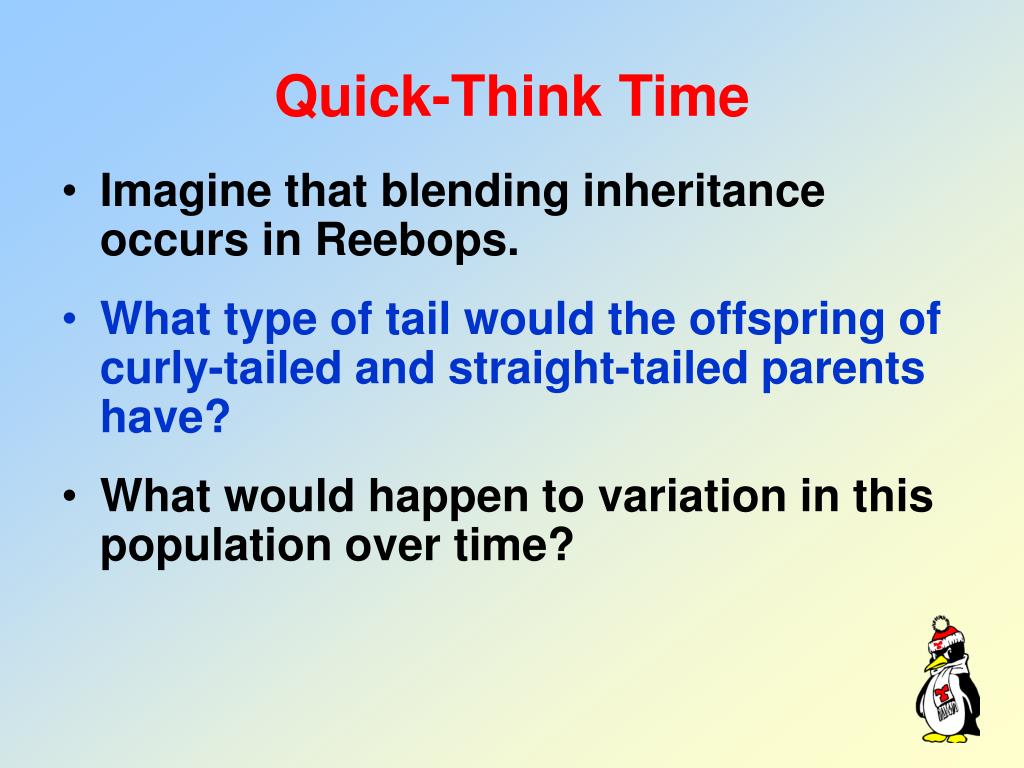 Quick-Think Time

• Imagine that blending inheritance occurs in Reebops.

• What type of tail would the offspring of curly-tailed and straight-tailed parents have?

• What would happen to variation in this population over time?